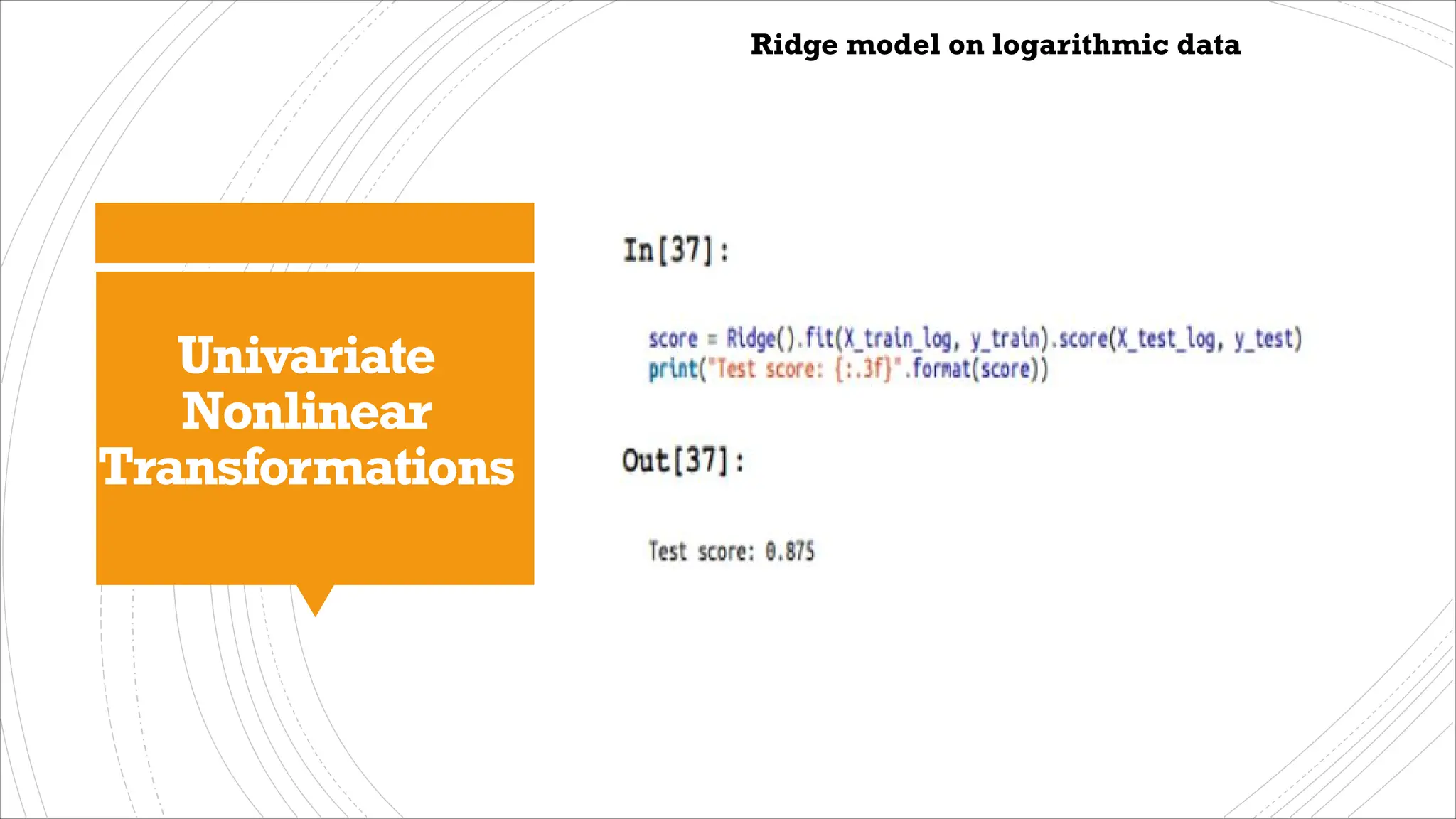 Ridge model on logarithmic data

Univariate Nonlinear Transformations

In[37]:

score = Ridge().fit(X_train_log, y_train).score(X_test_log, y_test)
print("Test score: {:.3f}".format(score))

Out[37]:

Test score: 0.875